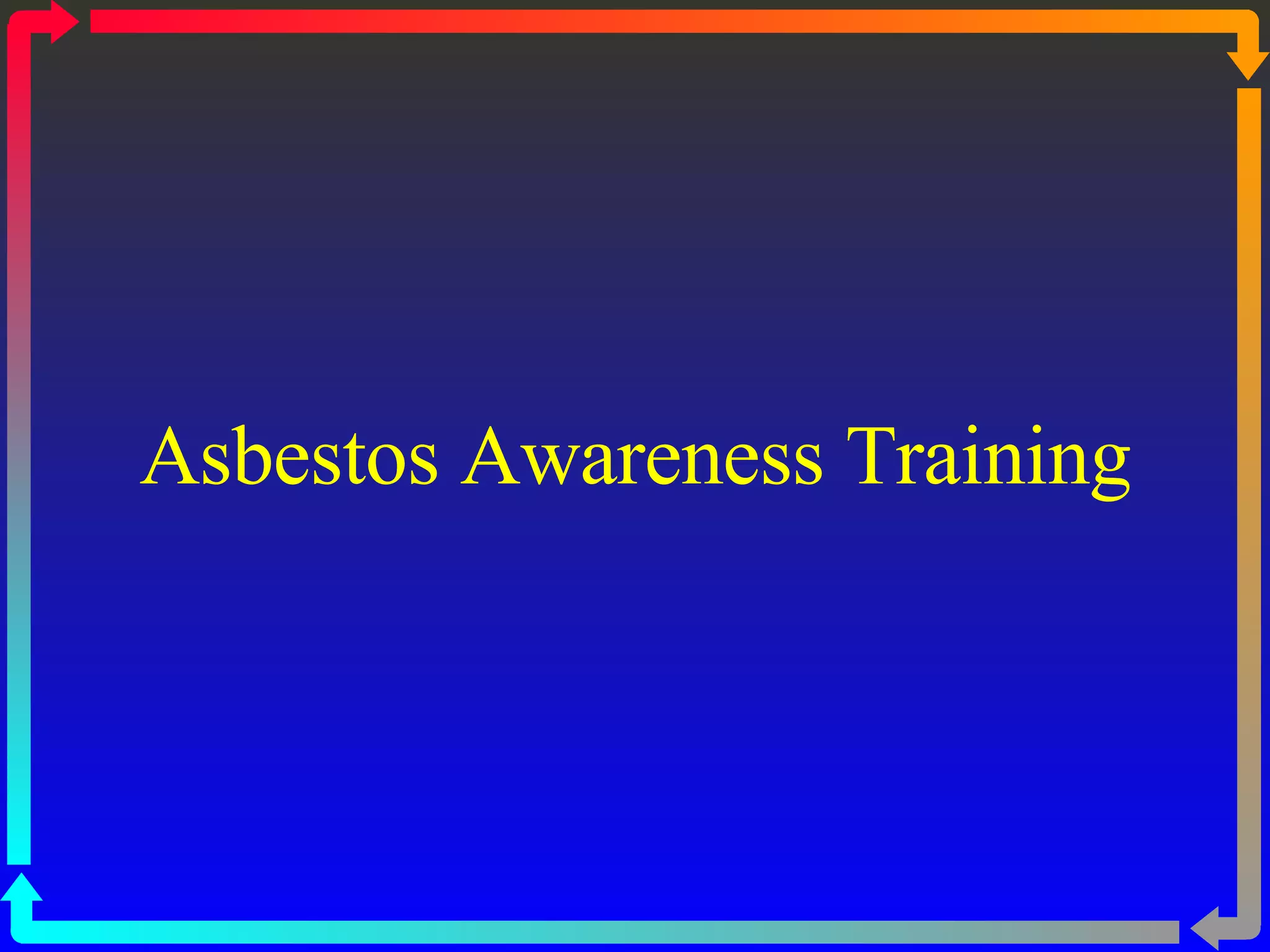 Asbestos Awareness Training